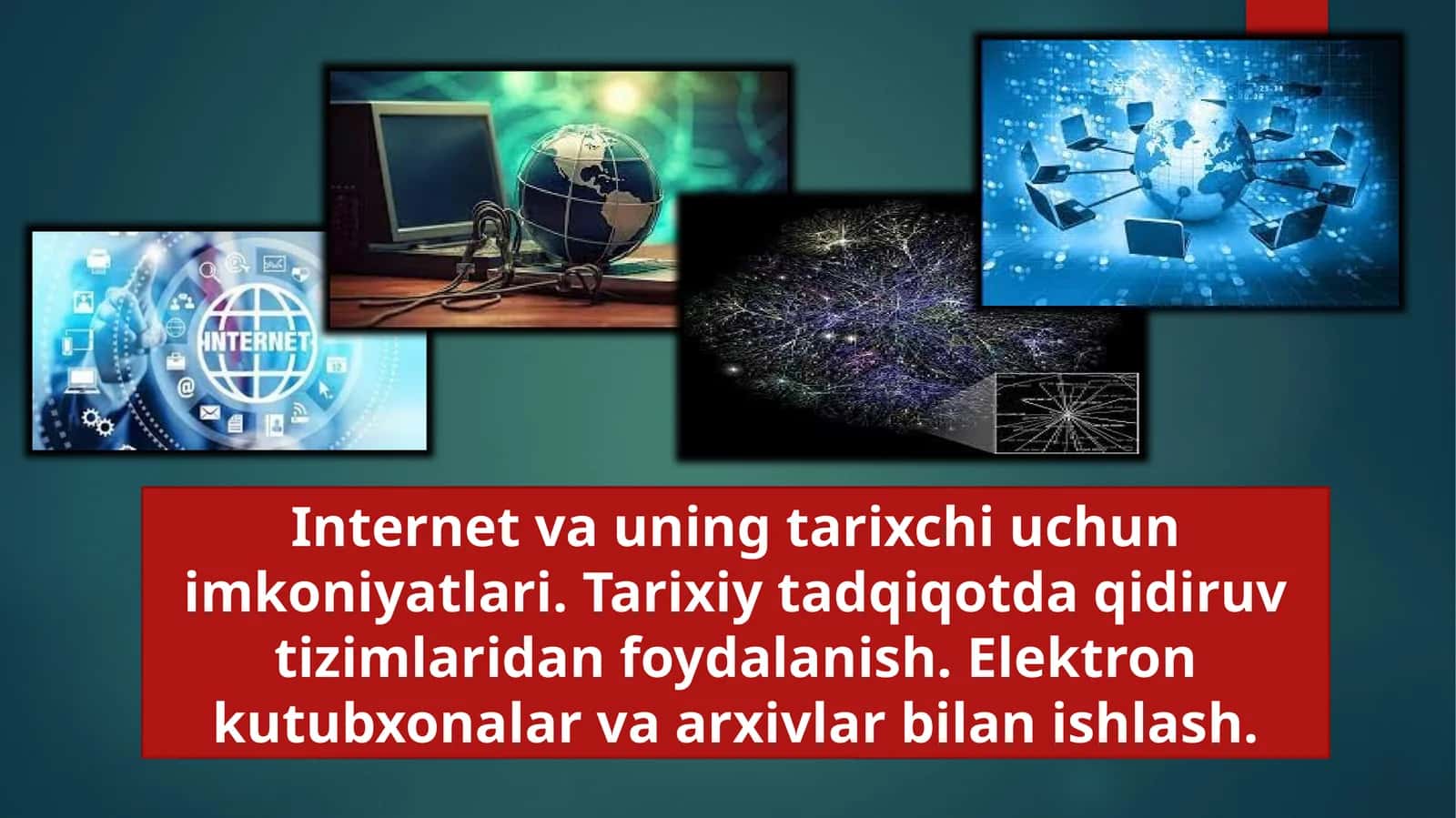 INTERNET

Internet va uning tarixchi uchun imkoniyatlari. Tarixiy tadqiqotda qidiruv tizimlaridan foydalanish. Elektron kutubxonalar va arxivlar bilan ishlash.